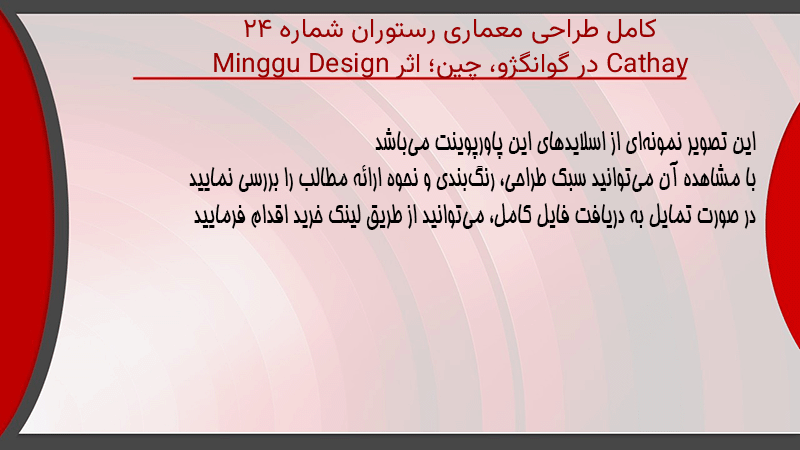 کامل طراحی معماری رستوران شماره ۲۴ Cathay در گوانگژو، چین؛ اثر Minggu Design

این تصویر نمونه‌ای از اسلایدهای این پاورپوینت می‌باشد
با مشاهده آن می‌توانید سبک طراحی، رنگ‌بندی و نحوه ارائه مطالب را بررسی نمایید
در صورت تمایل به دریافت فایل کامل، می‌توانید از طریق لینک خرید اقدام فرمایید